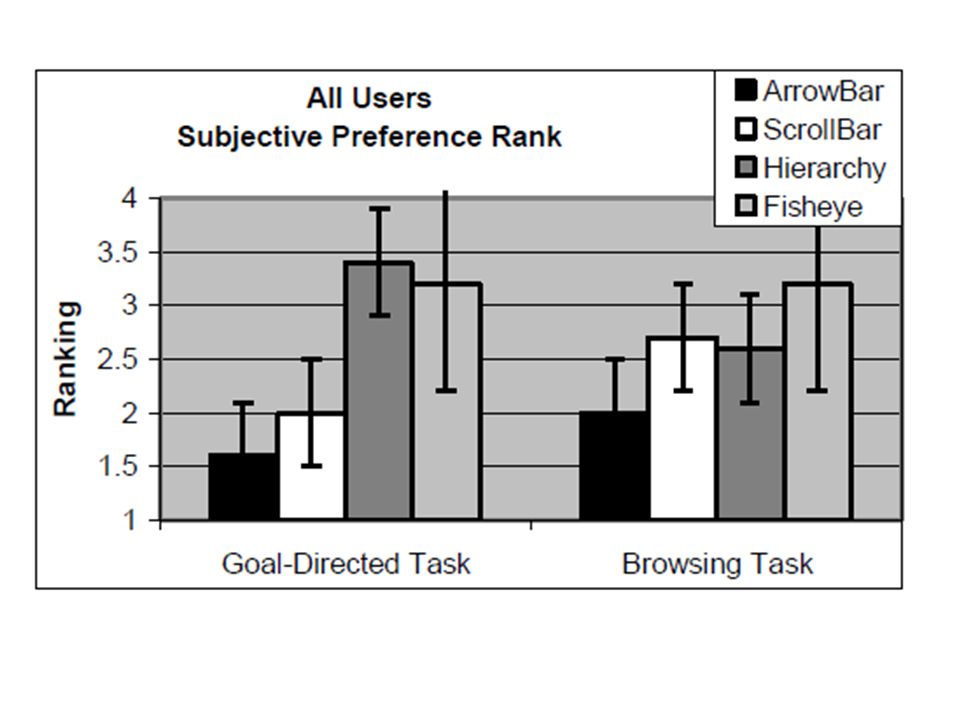 All Users
Subjective Preference Rank

ArrowBar
ScrollBar
Hierarchy
Fisheye

Ranking

4
3.5
3
2.5
2
1.5
1

Goal-Directed Task
Browsing Task